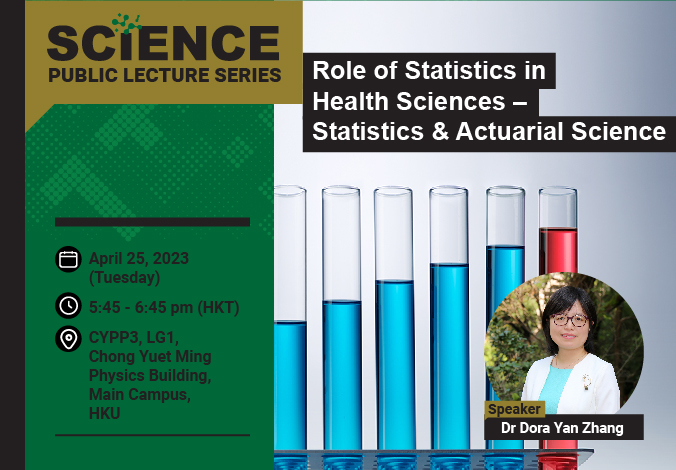 SCIENCE
PUBLIC LECTURE SERIES

Role of Statistics in Health Sciences – Statistics & Actuarial Science

April 25, 2023 (Tuesday)

5:45 - 6:45 pm (HKT)

CYPP3, LG1, Chong Yuet Ming Physics Building, Main Campus, HKU

Speaker
Dr Dora Yan Zhang